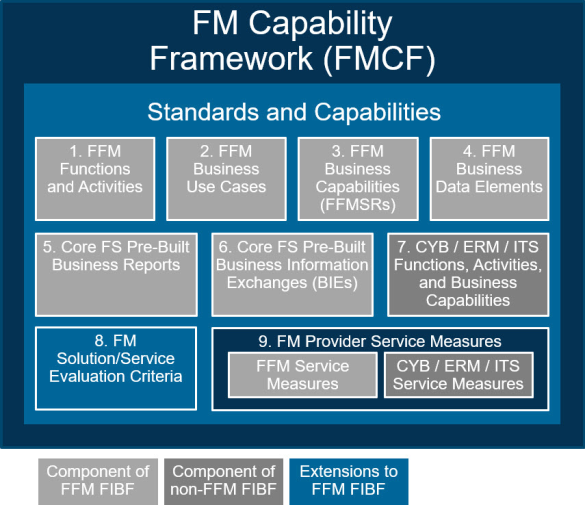 FM Capability Framework (FMCF)

Standards and Capabilities

1. FFM Functions and Activities

2. FFM Business Use Cases

3. FFM Business Capabilities (FFMSRs)

4. FFM Business Data Elements

5. Core FS Pre-Built Business Reports

6. Core FS Pre-Built Business Information Exchanges (BIEs)

7. CYB / ERM / ITS Functions, Activities, and Business Capabilities

8. FM Solution/Service Evaluation Criteria

9. FM Provider Service Measures

FFM Service Measures

CYB / ERM / ITS Service Measures

Component of FFM FIBF

Component of non-FFM FIBF

Extensions to FFM FIBF